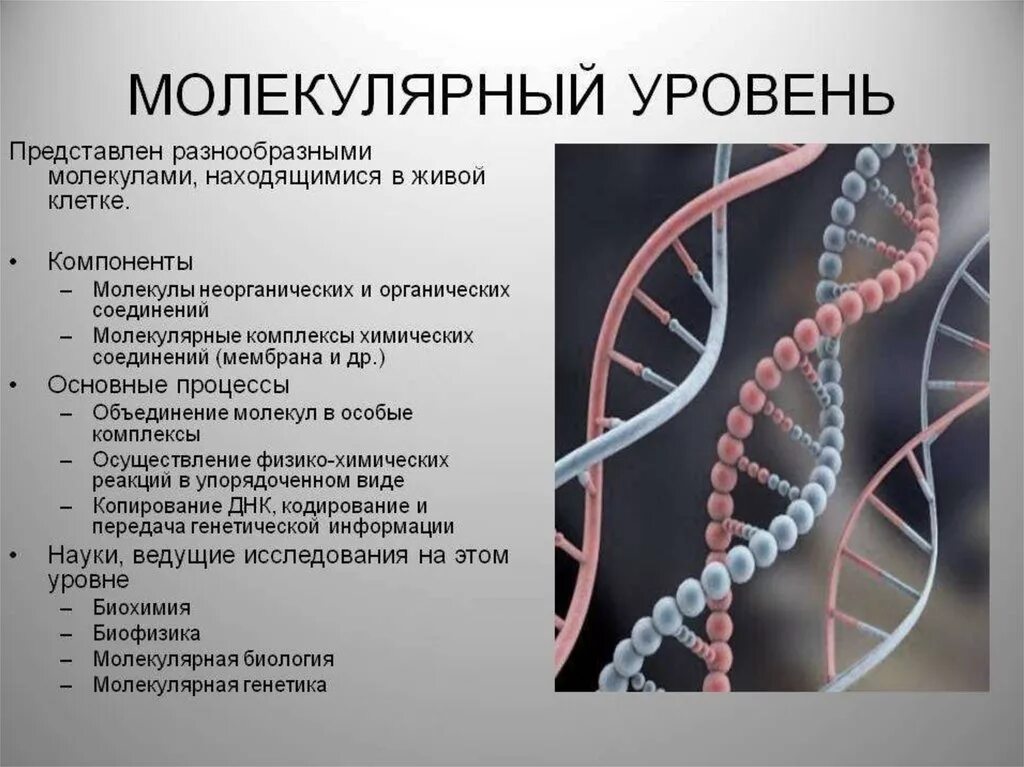 МОЛЕКУЛЯРНЫЙ УРОВЕНЬ

Представлен разнообразными молекулами, находящимися в живой клетке.

• Компоненты
– Молекулы неорганических и органических соединений
– Молекулярные комплексы химических соединений (мембрана и др.)
• Основные процессы
– Объединение молекул в особые комплексы
– Осуществление физико-химических реакций в упорядоченном виде
– Копирование ДНК, кодирование и передача генетической информации
• Науки, ведущие исследования на этом уровне
– Биохимия
– Биофизика
– Молекулярная биология
– Молекулярная генетика